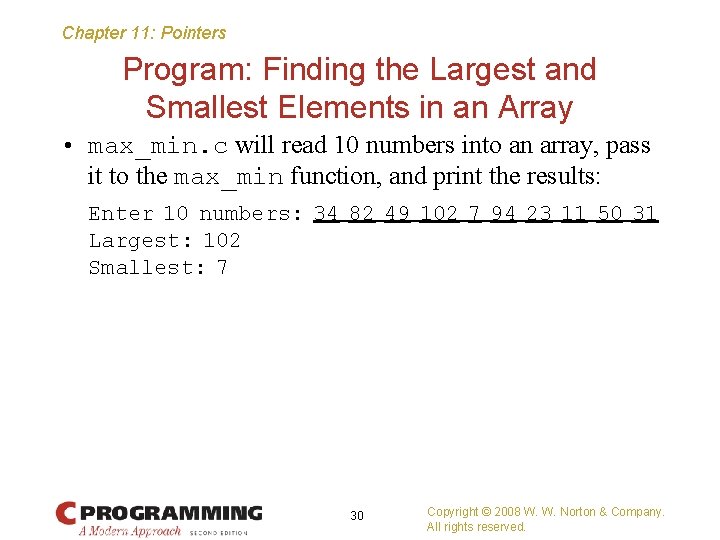 Chapter 11: Pointers

Program: Finding the Largest and Smallest Elements in an Array

• max_min.c will read 10 numbers into an array, pass it to the max_min function, and print the results:

Enter 10 numbers: 34 82 49 102 7 94 23 11 50 31
Largest: 102
Smallest: 7

C PROGRAMMING
A Modern Approach SECOND EDITION

30

Copyright © 2008 W. W. Norton & Company.
All rights reserved.